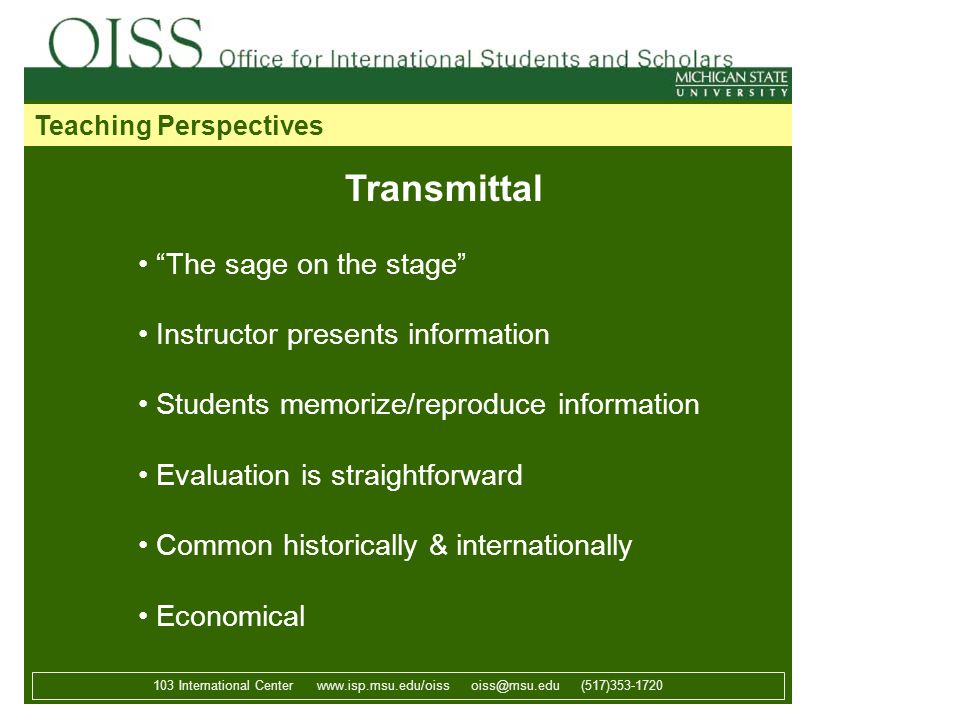 OISS Office for International Students and Scholars

MICHIGAN STATE UNIVERSITY

Teaching Perspectives

Transmittal

• “The sage on the stage”

• Instructor presents information

• Students memorize/reproduce information

• Evaluation is straightforward

• Common historically & internationally

• Economical

103 International Center www.isp.msu.edu/oiss oiss@msu.edu (517)353-1720